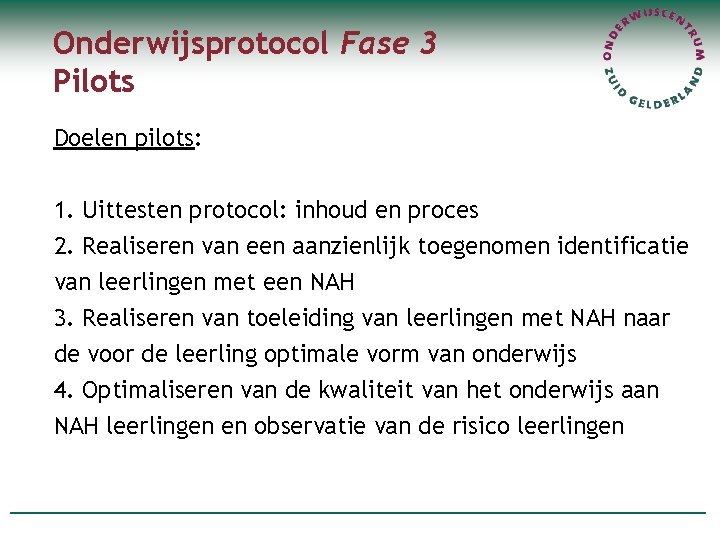 Onderwijsprotocol Fase 3
Pilots

ONDERWIJSCENTRUM ZUID GELDERLAND

Doelen pilots:

1. Uittesten protocol: inhoud en proces
2. Realiseren van een aanzienlijk toegenomen identificatie van leerlingen met een NAH
3. Realiseren van toeleiding van leerlingen met NAH naar de voor de leerling optimale vorm van onderwijs
4. Optimaliseren van de kwaliteit van het onderwijs aan NAH leerlingen en observatie van de risico leerlingen